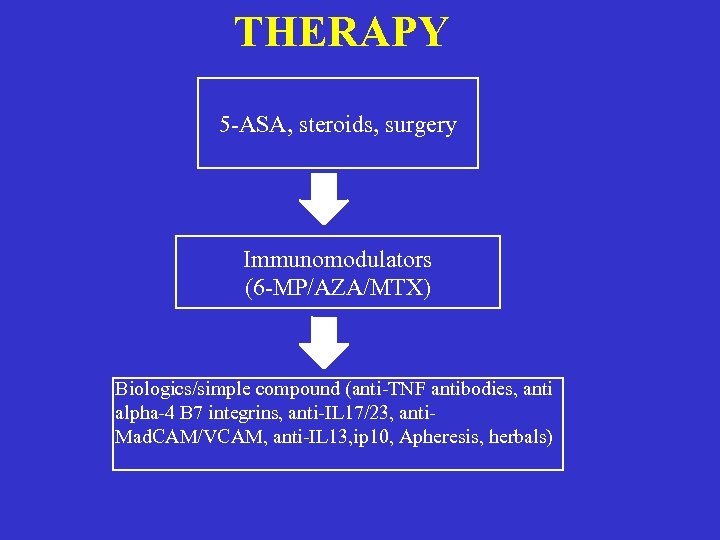 THERAPY

5-ASA, steroids, surgery

Immunomodulators
(6-MP/AZA/MTX)

Biologics/simple compound (anti-TNF antibodies, anti alpha-4 B7 integrins, anti-IL17/23, anti-MadCAM/VCAM, anti-IL13,ip10, Apheresis, herbals)